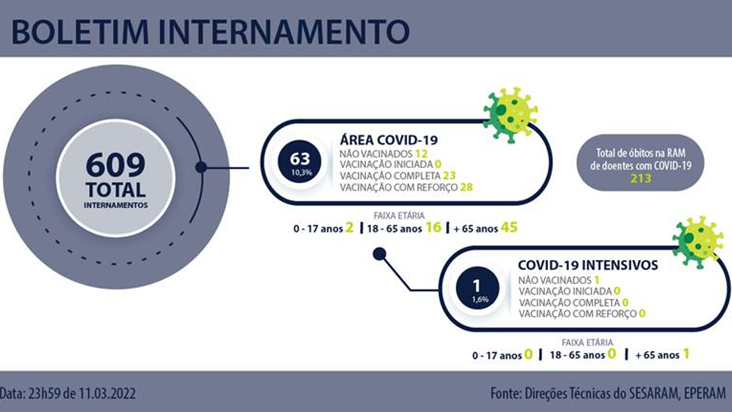 BOLETIM INTERNAMENTO

609
TOTAL
INTERNAMENTOS

63
10,3%

ÁREA COVID-19
NÃO VACINADOS 12
VACINAÇÃO INICIADA 0
VACINAÇÃO COMPLETA 23
VACINAÇÃO COM REFORÇO 28

FAIXA ETÁRIA
0 - 17 anos 2 | 18 - 65 anos 16 | + 65 anos 45

Total de óbitos na RAM de doentes com COVID-19
213

1
1,6%

COVID-19 INTENSIVOS
NÃO VACINADOS 1
VACINAÇÃO INICIADA 0
VACINAÇÃO COMPLETA 0
VACINAÇÃO COM REFORÇO 0

FAIXA ETÁRIA
0 - 17 anos 0 | 18 - 65 anos 0 | + 65 anos 1

Data: 23h59 de 11.03.2022

Fonte: Direções Técnicas do SESARAM, EPERAM